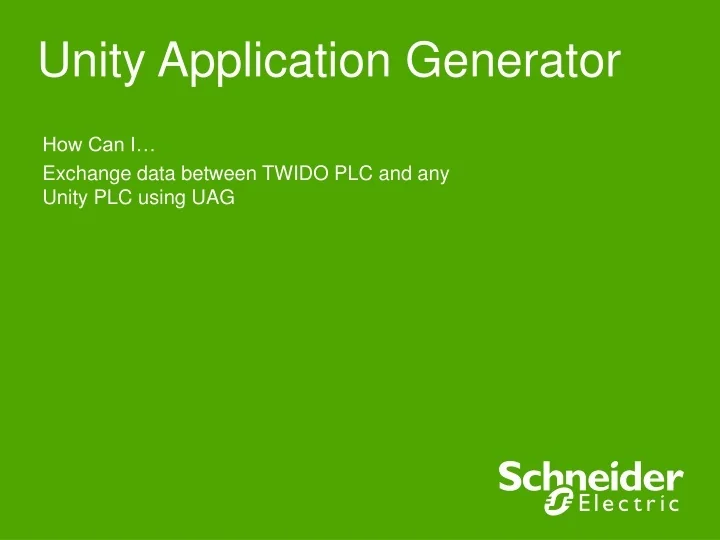 Unity Application Generator

How Can I…

Exchange data between TWIDO PLC and any Unity PLC using UAG

Schneider Electric